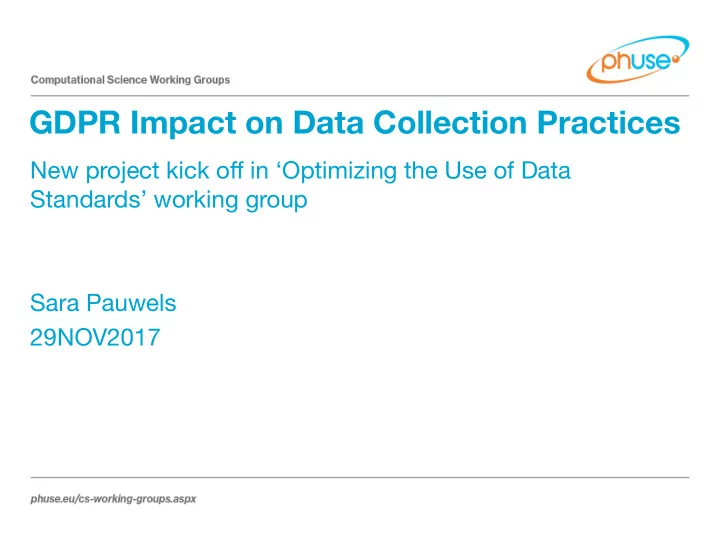 Computational Science Working Groups

phuse

GDPR Impact on Data Collection Practices

New project kick off in ‘Optimizing the Use of Data Standards’ working group

Sara Pauwels
29NOV2017

phuse.eu/cs-working-groups.aspx